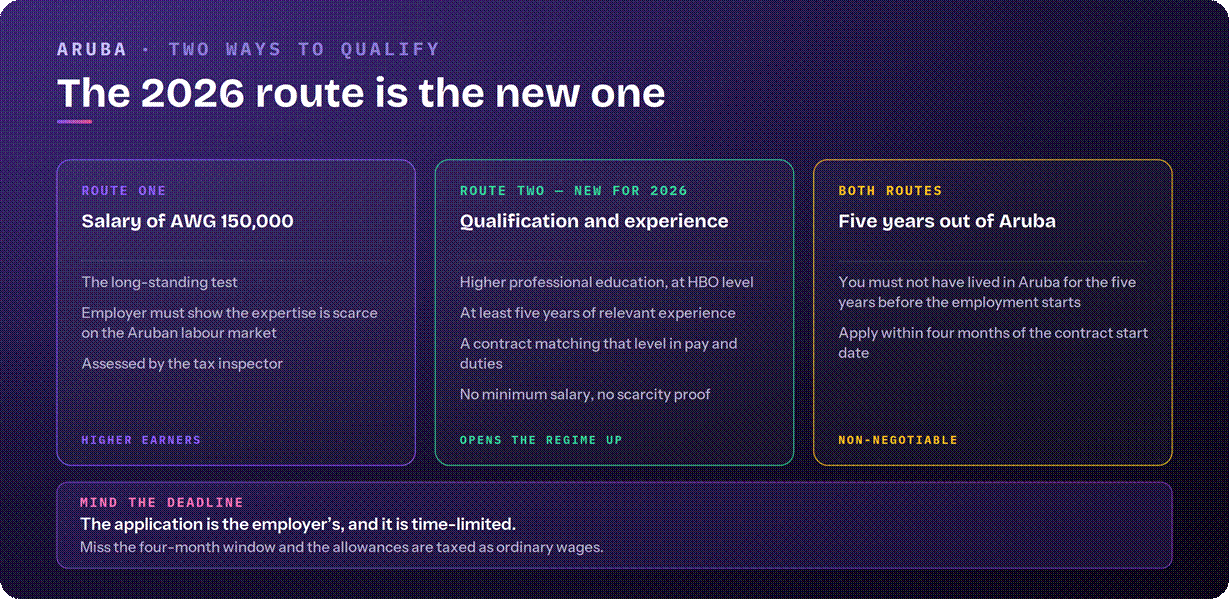 ARUBA · TWO WAYS TO QUALIFY

The 2026 route is the new one

ROUTE ONE

Salary of AWG 150,000

The long-standing test

Employer must show the expertise is scarce on the Aruban labour market

Assessed by the tax inspector

HIGHER EARNERS

ROUTE TWO — NEW FOR 2026

Qualification and experience

Higher professional education, at HBO level

At least five years of relevant experience

A contract matching that level in pay and duties

No minimum salary, no scarcity proof

OPENS THE REGIME UP

BOTH ROUTES

Five years out of Aruba

You must not have lived in Aruba for the five years before the employment starts

Apply within four months of the contract start date

NON-NEGOTIABLE

MIND THE DEADLINE

The application is the employer's, and it is time-limited.

Miss the four-month window and the allowances are taxed as ordinary wages.